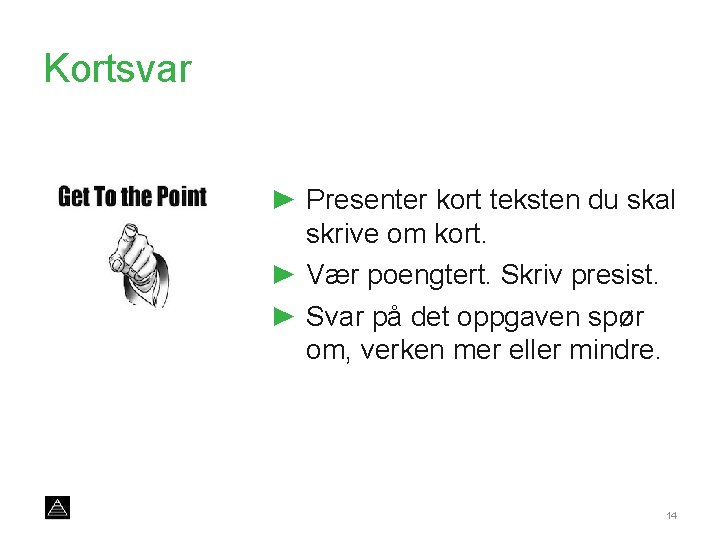 Kortsvar

Get To the Point

► Presenter kort teksten du skal skrive om kort.

► Vær poengtert. Skriv presist.

► Svar på det oppgaven spør om, verken mer eller mindre.

14